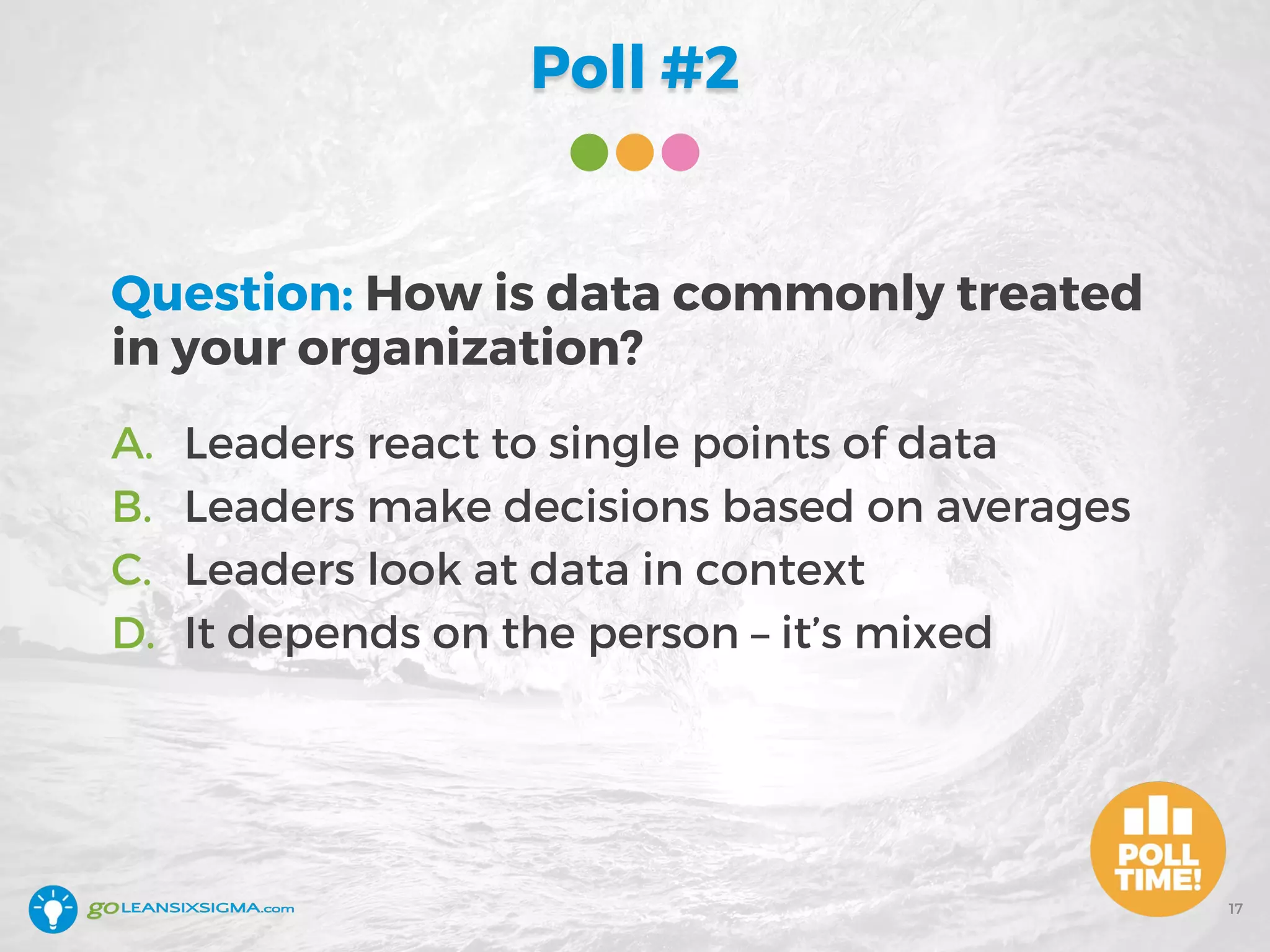 Poll #2

Question: How is data commonly treated in your organization?

A. Leaders react to single points of data
B. Leaders make decisions based on averages
C. Leaders look at data in context
D. It depends on the person – it's mixed

POLL TIME!

goLEANSIXSIGMA.com

17